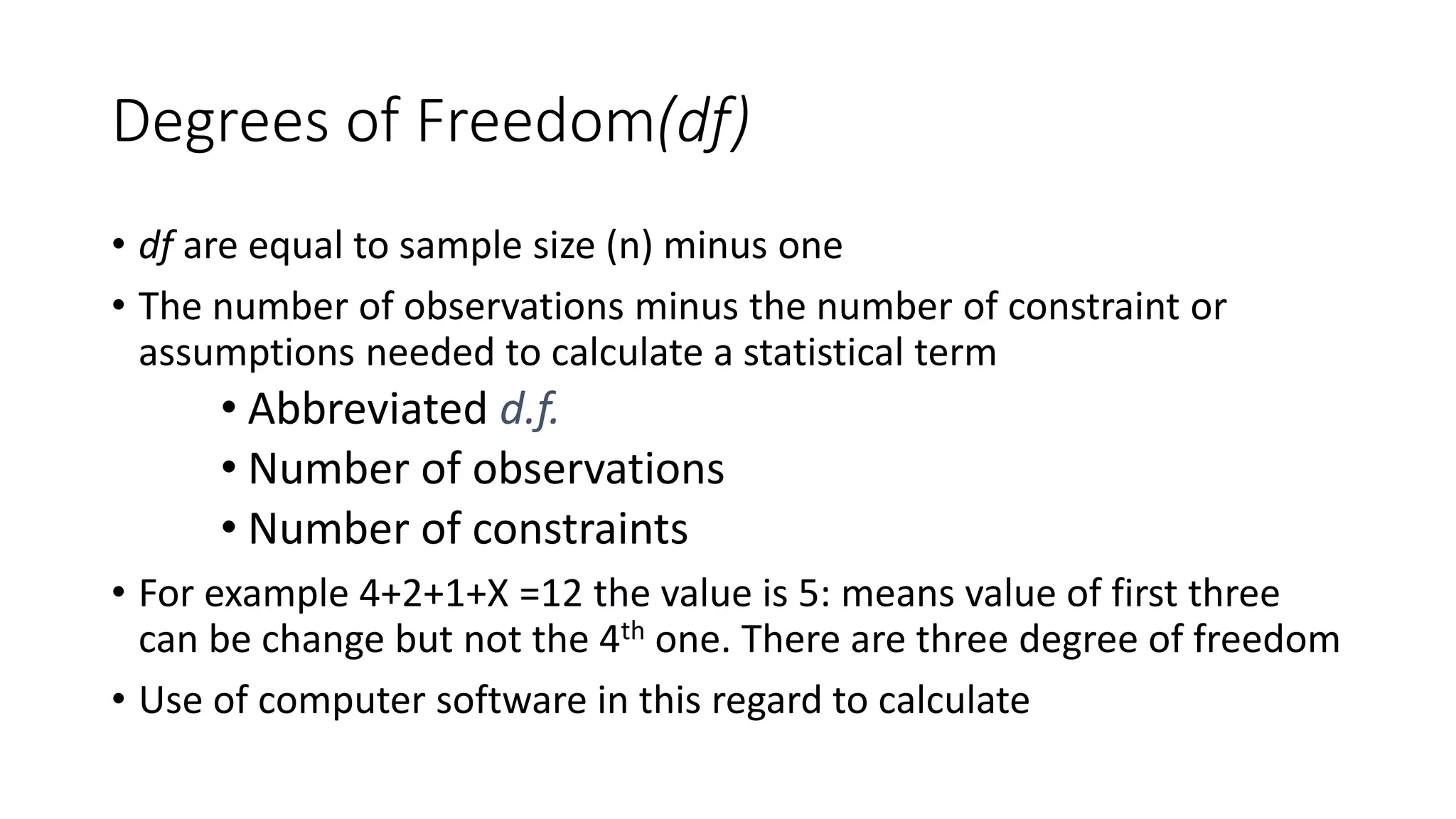 Degrees of Freedom(df)

• df are equal to sample size (n) minus one
• The number of observations minus the number of constraint or assumptions needed to calculate a statistical term
  • Abbreviated d.f.
  • Number of observations
  • Number of constraints
• For example 4+2+1+X =12 the value is 5: means value of first three can be change but not the 4$^{th}$ one. There are three degree of freedom
• Use of computer software in this regard to calculate